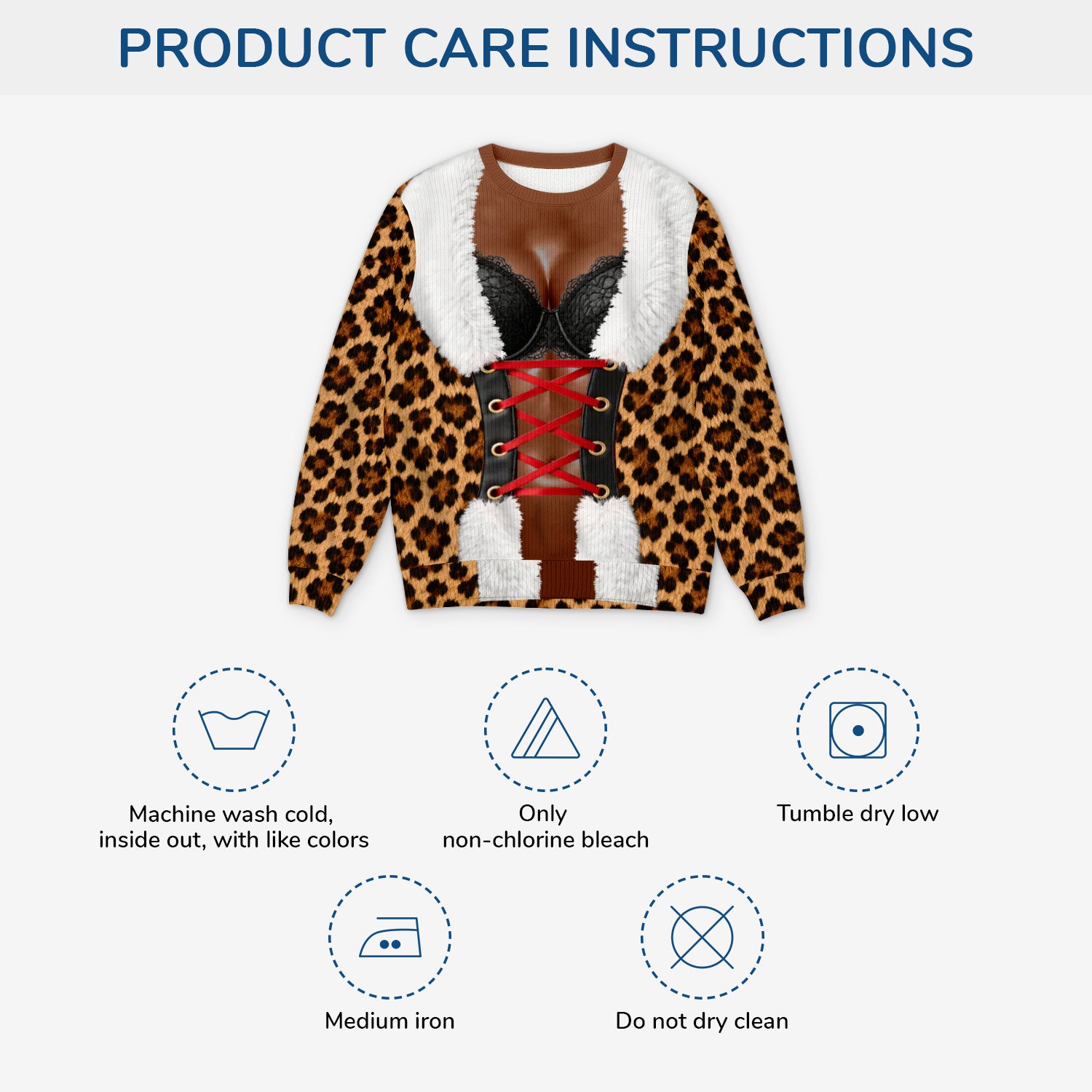 PRODUCT CARE INSTRUCTIONS

Machine wash cold,
inside out, with like colors

Only
non-chlorine bleach

Tumble dry low

Medium iron

Do not dry clean